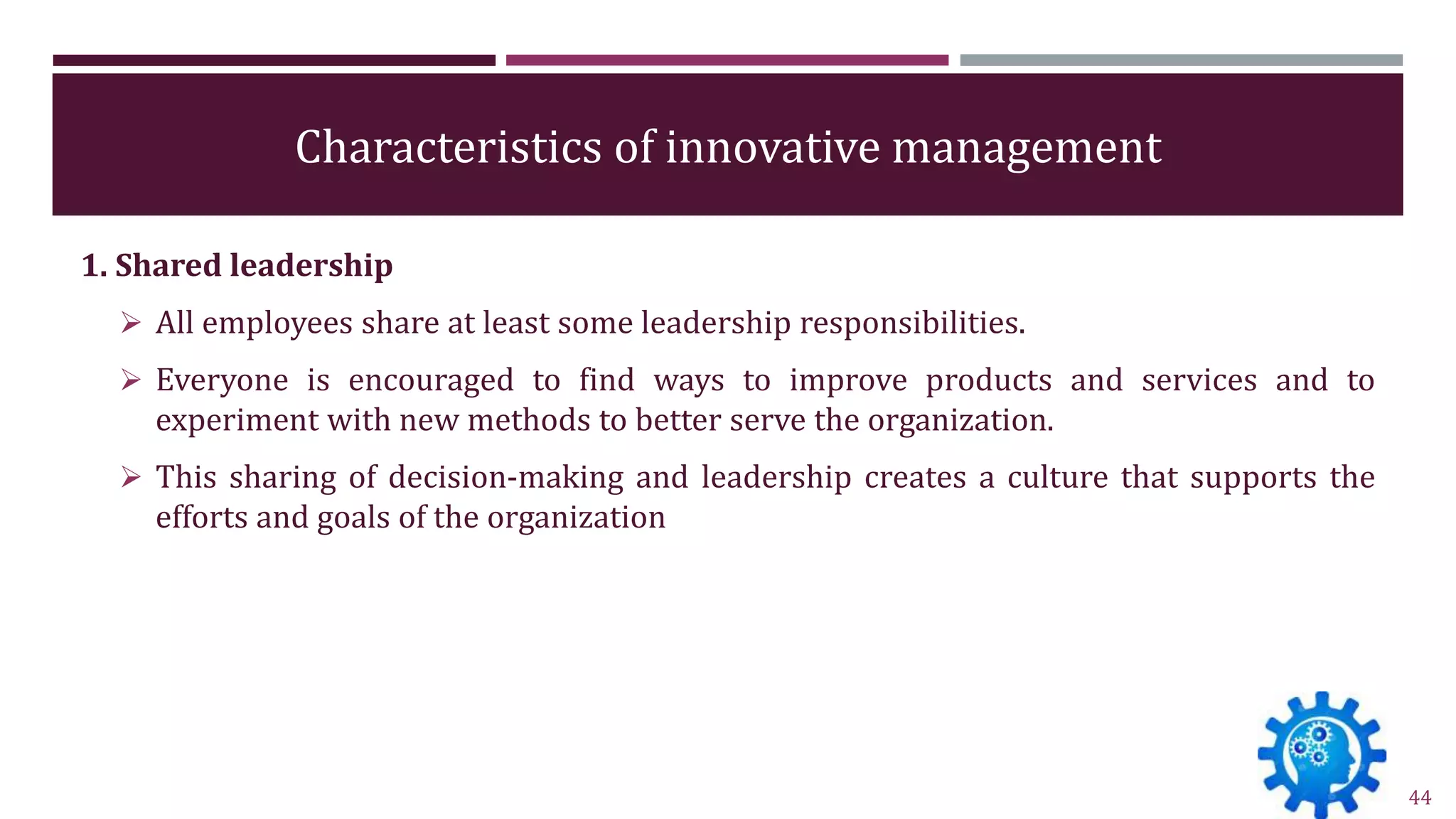 Characteristics of innovative management

1. Shared leadership

➢ All employees share at least some leadership responsibilities.

➢ Everyone is encouraged to find ways to improve products and services and to experiment with new methods to better serve the organization.

➢ This sharing of decision-making and leadership creates a culture that supports the efforts and goals of the organization

44